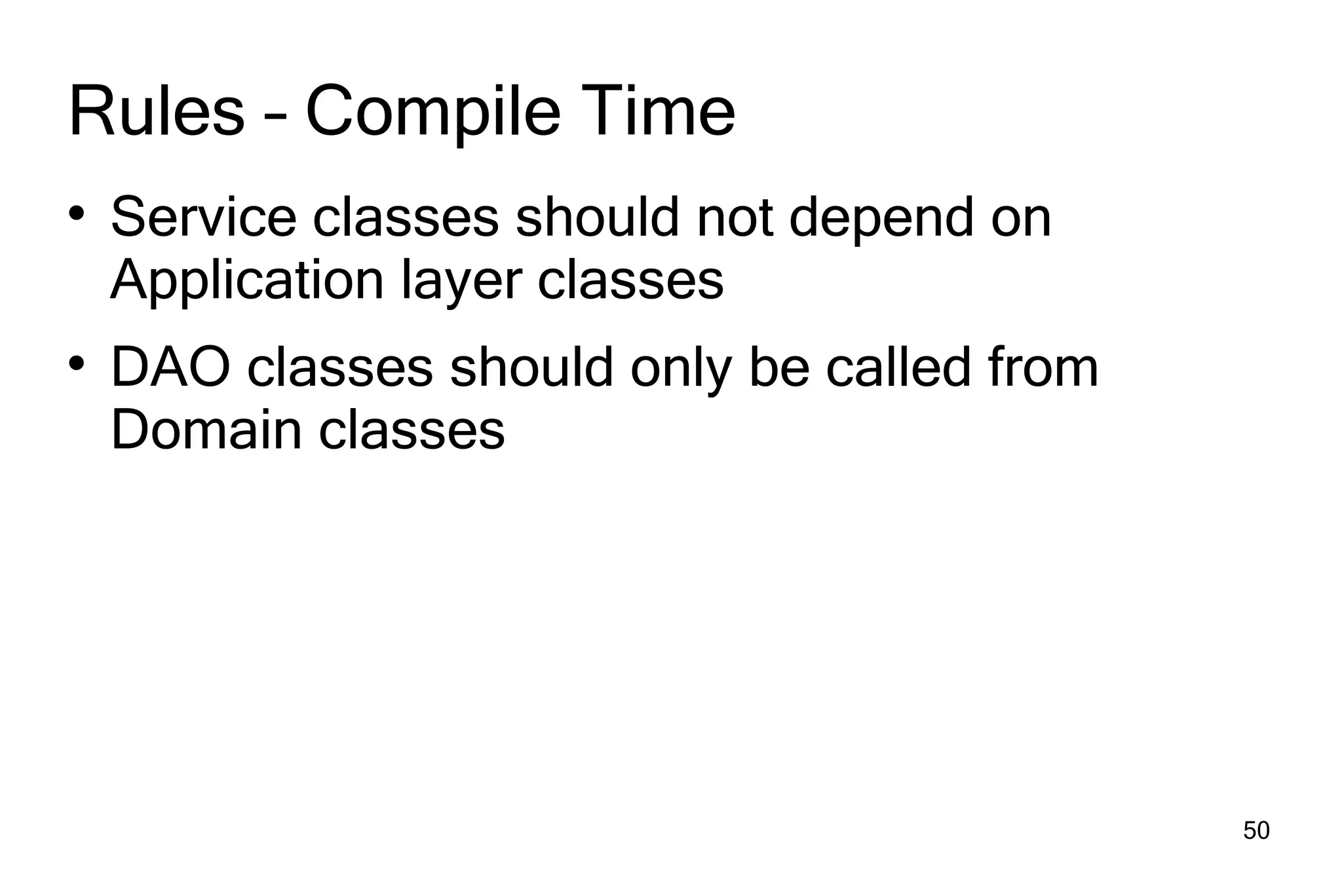 Rules – Compile Time

• Service classes should not depend on Application layer classes

• DAO classes should only be called from Domain classes

50